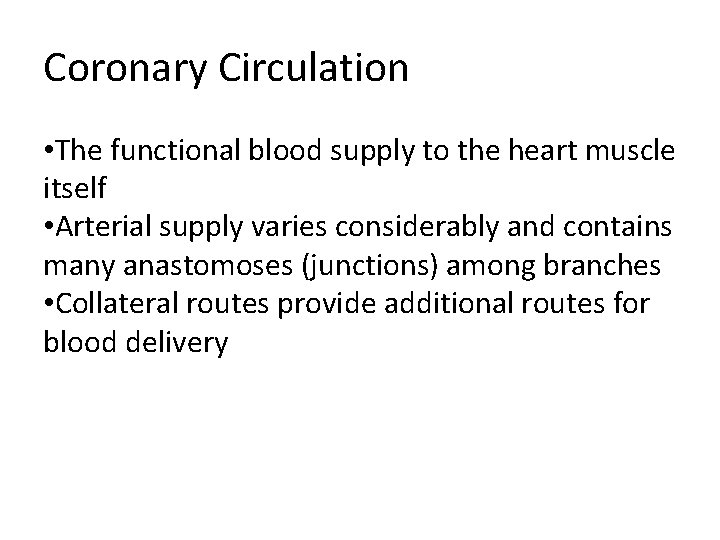 Coronary Circulation

•The functional blood supply to the heart muscle itself
•Arterial supply varies considerably and contains many anastomoses (junctions) among branches
•Collateral routes provide additional routes for blood delivery